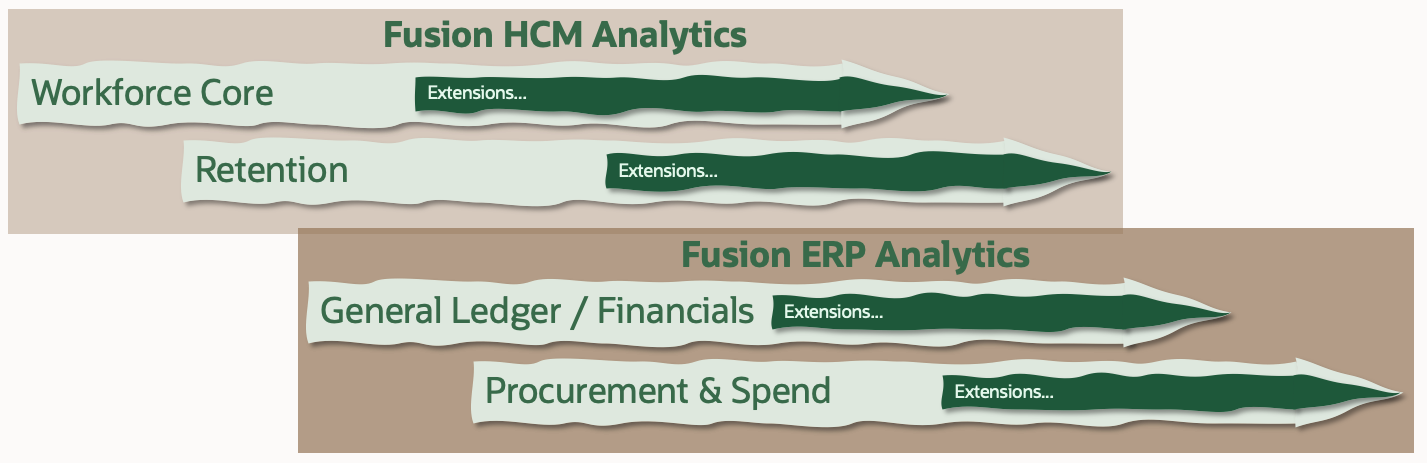 Fusion HCM Analytics

Workforce Core

Extensions...

Retention

Extensions...

Fusion ERP Analytics

General Ledger / Financials

Extensions...

Procurement & Spend

Extensions...